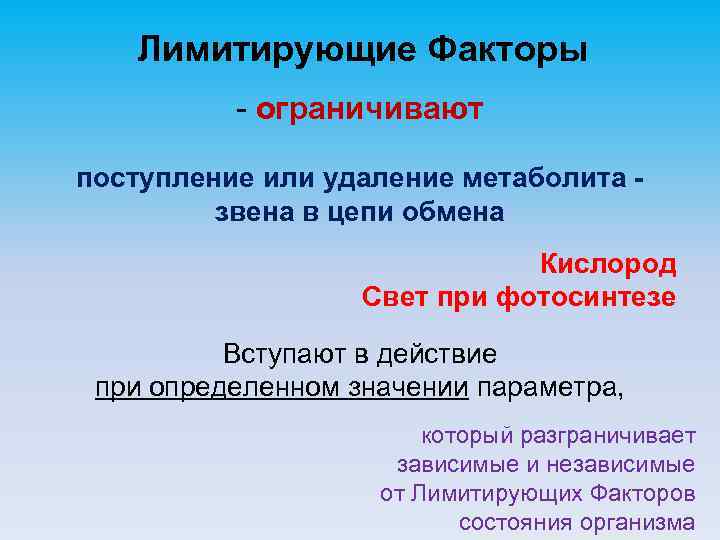 Лимитирующие Факторы

- ограничивают

поступление или удаление метаболита - звена в цепи обмена

Кислород
Свет при фотосинтезе

Вступают в действие
при определенном значении параметра,

который разграничивает зависимые и независимые от Лимитирующих Факторов состояния организма